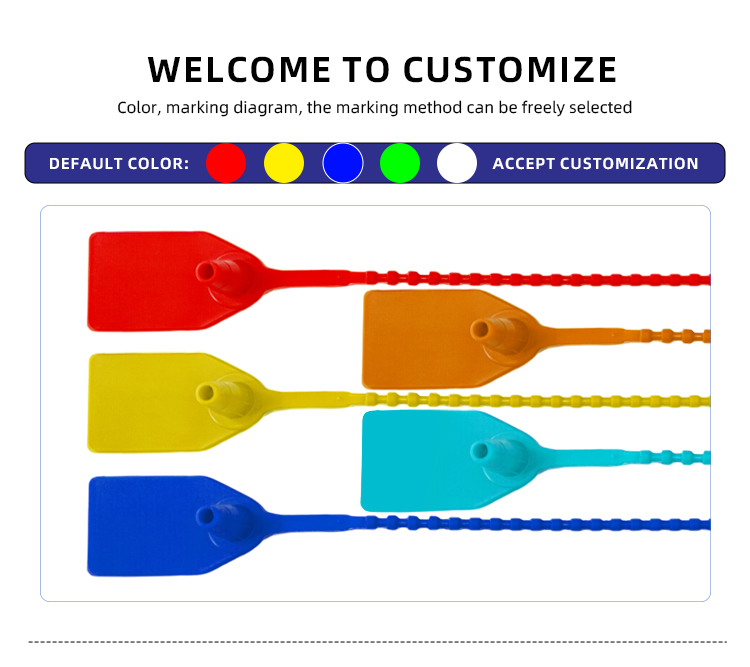 WELCOME TO CUSTOMIZE

Color, marking diagram, the marking method can be freely selected

DEFAULT COLOR: ACCEPT CUSTOMIZATION